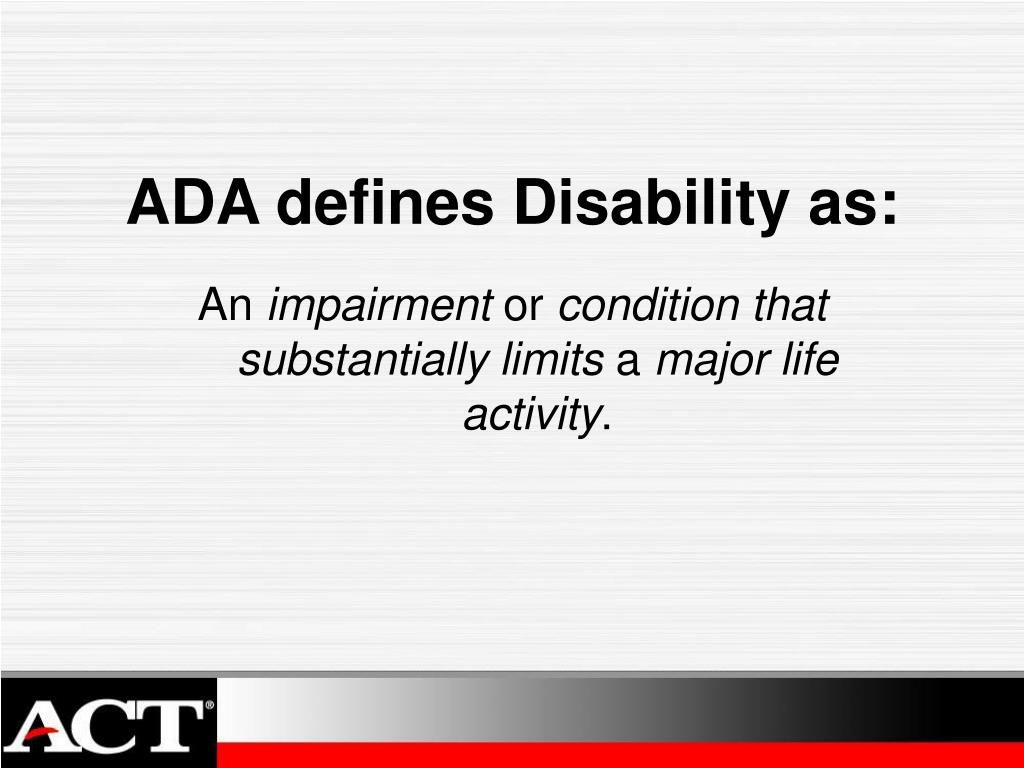 ADA defines Disability as:

An impairment or condition that substantially limits a major life activity.

ACT®